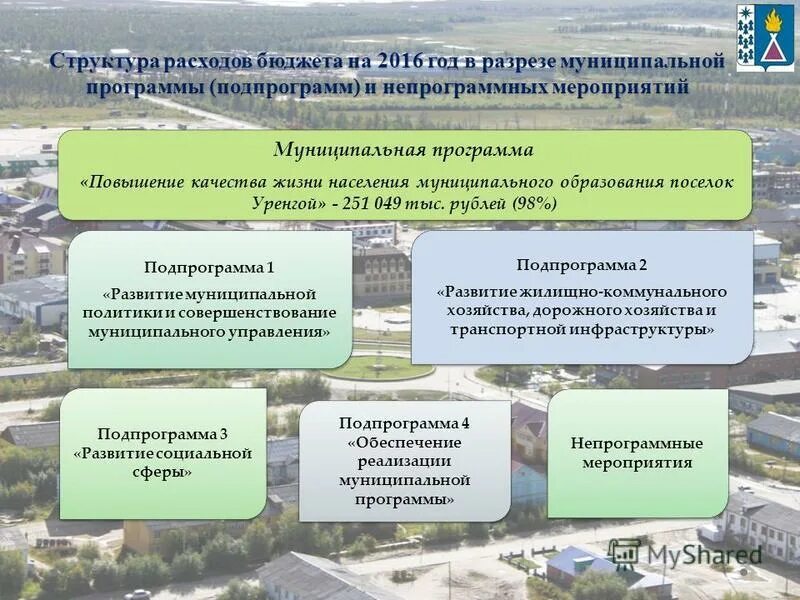 Структура расходов бюджета на 2016 год в разрезе муниципальной программы (подпрограмм) и непрограммных мероприятий

Муниципальная программа

«Повышение качества жизни населения муниципального образования поселок Уренгой» - 251 049 тыс. рублей (98%)

Подпрограмма 1
«Развитие муниципальной политики и совершенствование муниципального управления»

Подпрограмма 2
«Развитие жилищно-коммунального хозяйства, дорожного хозяйства и транспортной инфраструктуры»

Подпрограмма 3
«Развитие социальной сферы»

Подпрограмма 4
«Обеспечение реализации муниципальной программы»

Непрограммные мероприятия

MyShared